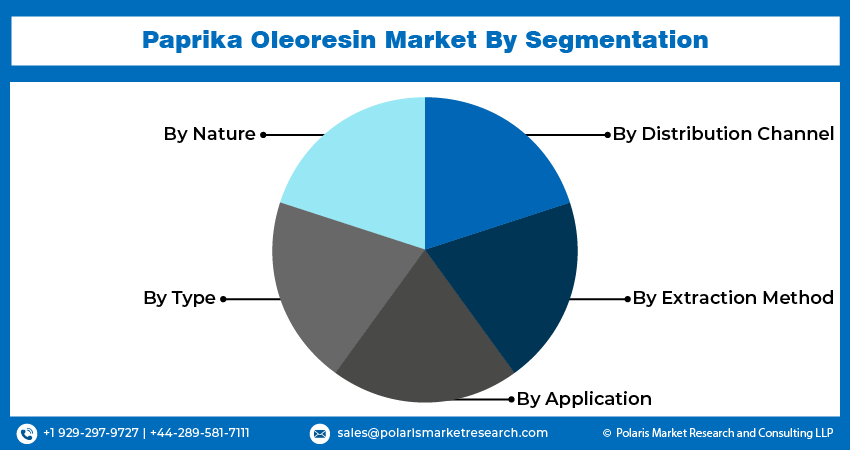 Paprika Oleoresin Market By Segmentation

By Nature

By Distribution Channel

By Type

By Extraction Method

By Application

+1 929-297-9727 | +44-289-581-7111

sales@polarismarketresearch.com

© Polaris Market Research and Consulting LLP